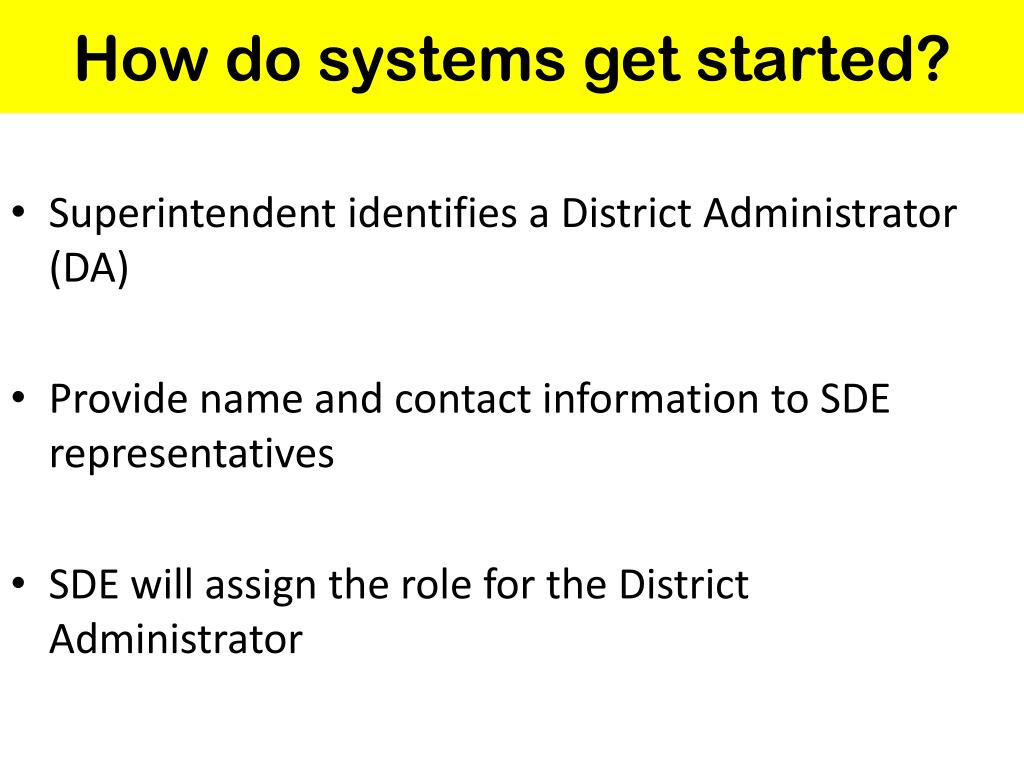 How do systems get started?

• Superintendent identifies a District Administrator (DA)

• Provide name and contact information to SDE representatives

• SDE will assign the role for the District Administrator